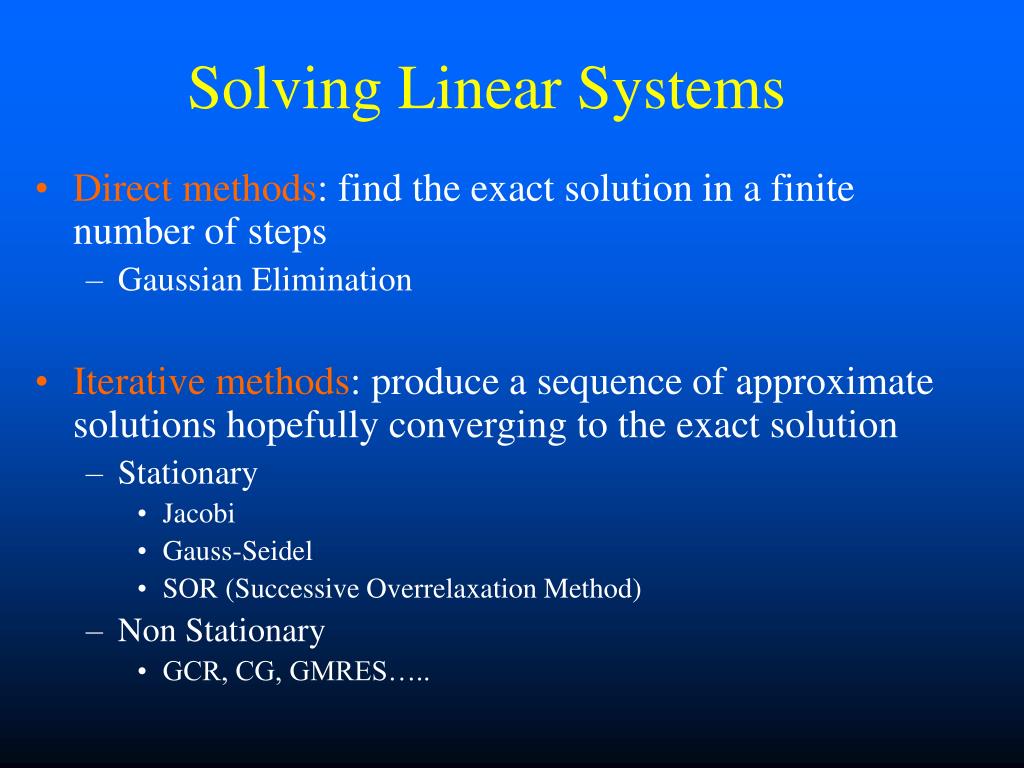 Solving Linear Systems

• Direct methods: find the exact solution in a finite number of steps
– Gaussian Elimination

• Iterative methods: produce a sequence of approximate solutions hopefully converging to the exact solution
– Stationary
• Jacobi
• Gauss-Seidel
• SOR (Successive Overrelaxation Method)
– Non Stationary
• GCR, CG, GMRES…..